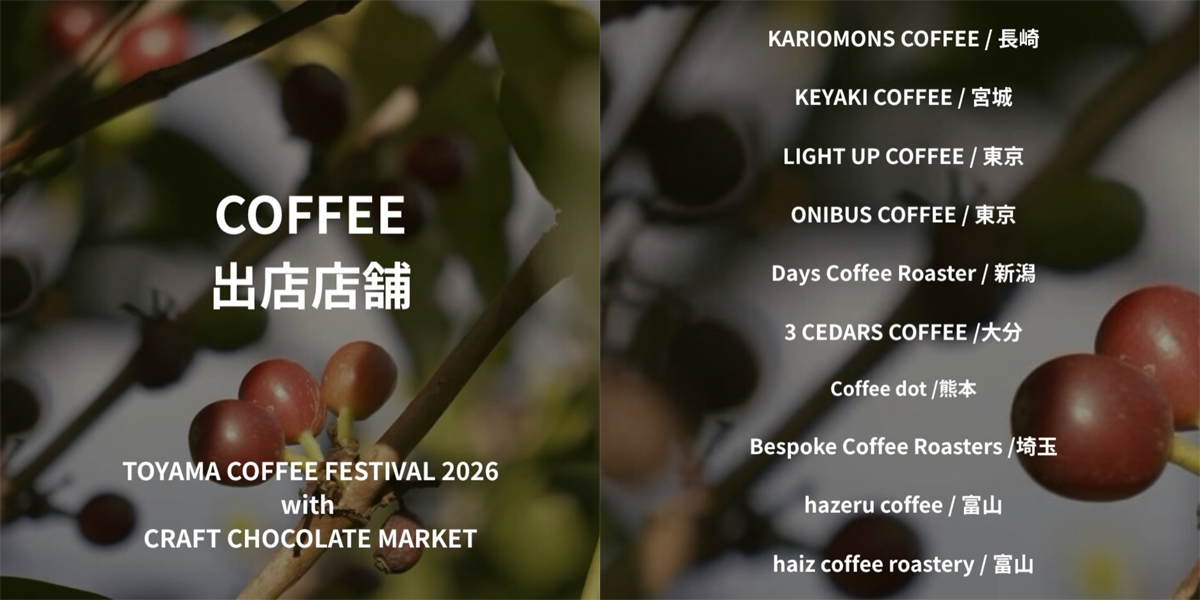 COFFEE
出店店舗

TOYAMA COFFEE FESTIVAL 2026
with
CRAFT CHOCOLATE MARKET

KARIOMONS COFFEE / 長崎

KEYAKI COFFEE / 宮城

LIGHT UP COFFEE / 東京

ONIBUS COFFEE / 東京

Days Coffee Roaster / 新潟

3 CEDARS COFFEE /大分

Coffee dot /熊本

Bespoke Coffee Roasters /埼玉

hazeru coffee / 富山

haiz coffee roastery / 富山